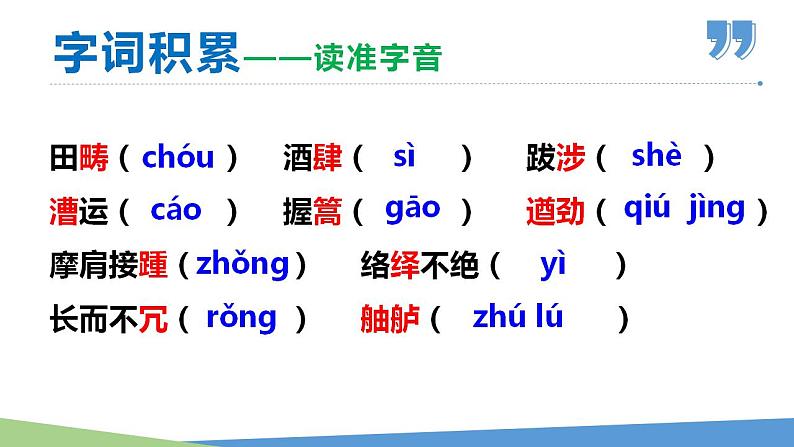 字词积累——读准字音

田畴（chóu） 酒肆（ sì ） 跋涉（ shè ）
漕运（ cáo ） 握篙（ gāo ） 遒劲（ qiú jìng ）
摩肩接踵（zhǒng） 络绎不绝（ yì ）
长而不冗（ rǒng ） 舳舻（ zhú lú ）